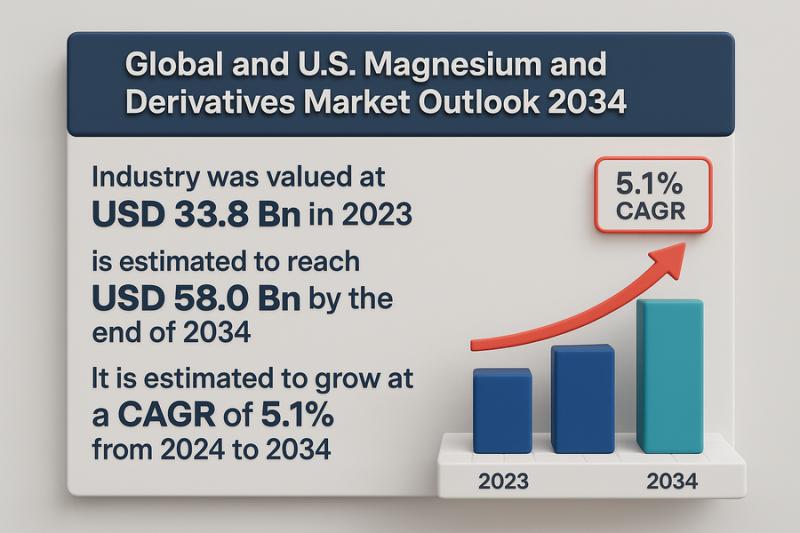 Global and U.S. Magnesium and Derivatives Market Outlook 2034

Industry was valued at USD 33.8 Bn in 2023

is estimated to reach USD 58.0 Bn by the end of 2034

It is estimated to grow at a CAGR of 5.1% from 2024 to 2034

5.1% CAGR

2023

2034